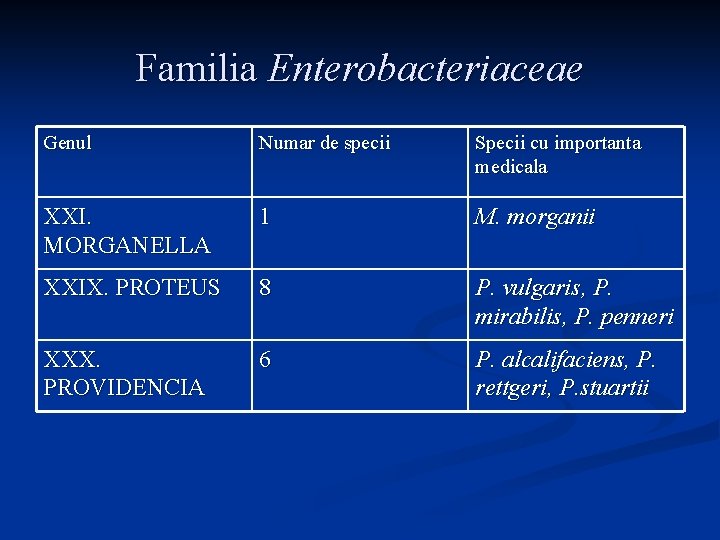 Familia Enterobacteriaceae

| Genul | Numar de specii | Specii cu importanta medicala |
|---|---|---|
| XXI. MORGANELLA | 1 | M. morganii |
| XXIX. PROTEUS | 8 | P. vulgaris, P. mirabilis, P. penneri |
| XXX. PROVIDENCIA | 6 | P. alcalifaciens, P. rettgeri, P.stuartii |